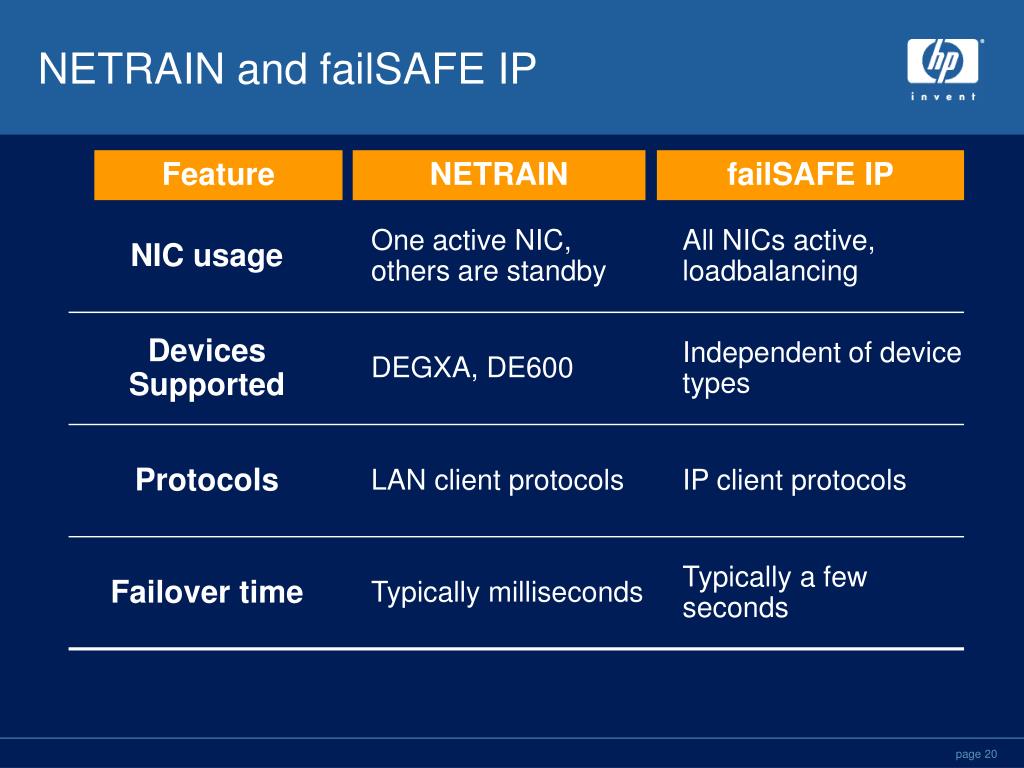 NETRAIN and failSAFE IP

hp
invent

| Feature | NETRAIN | failSAFE IP |
|---|---|---|
| NIC usage | One active NIC, others are standby | All NICs active, loadbalancing |
| Devices Supported | DEGXA, DE600 | Independent of device types |
| Protocols | LAN client protocols | IP client protocols |
| Failover time | Typically milliseconds | Typically a few seconds |

page 20